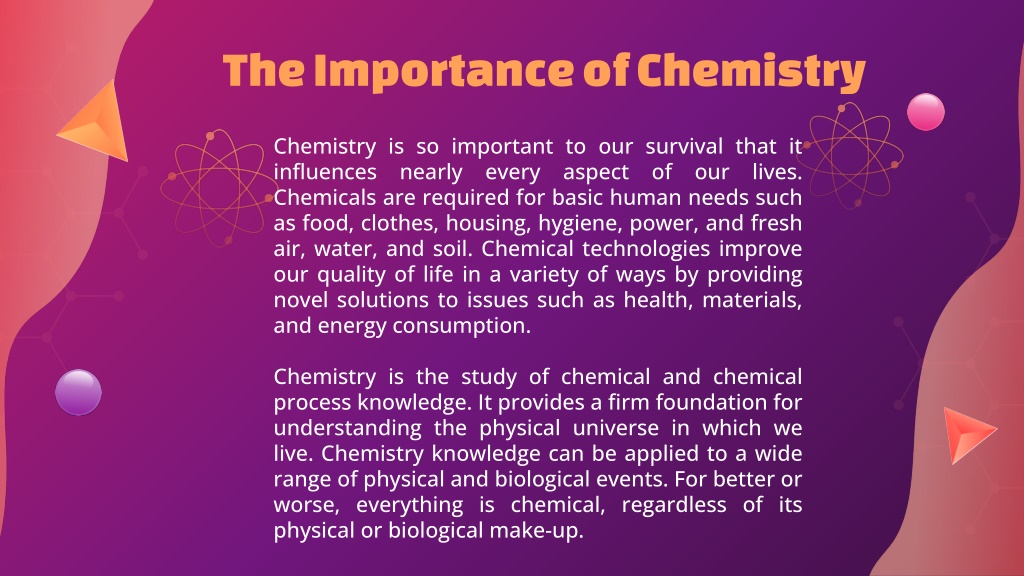 The Importance of Chemistry

Chemistry is so important to our survival that it influences nearly every aspect of our lives. Chemicals are required for basic human needs such as food, clothes, housing, hygiene, power, and fresh air, water, and soil. Chemical technologies improve our quality of life in a variety of ways by providing novel solutions to issues such as health, materials, and energy consumption.

Chemistry is the study of chemical and chemical process knowledge. It provides a firm foundation for understanding the physical universe in which we live. Chemistry knowledge can be applied to a wide range of physical and biological events. For better or worse, everything is chemical, regardless of its physical or biological make-up.